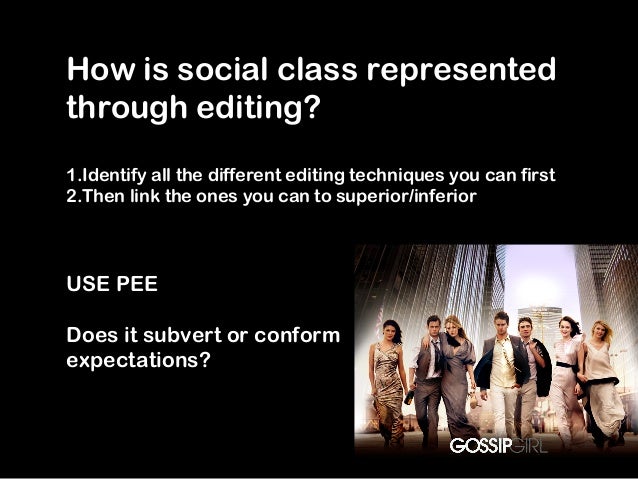 How is social class represented through editing?

1.Identify all the different editing techniques you can first
2.Then link the ones you can to superior/inferior

USE PEE

Does it subvert or conform expectations?

GOSSIPGIRL